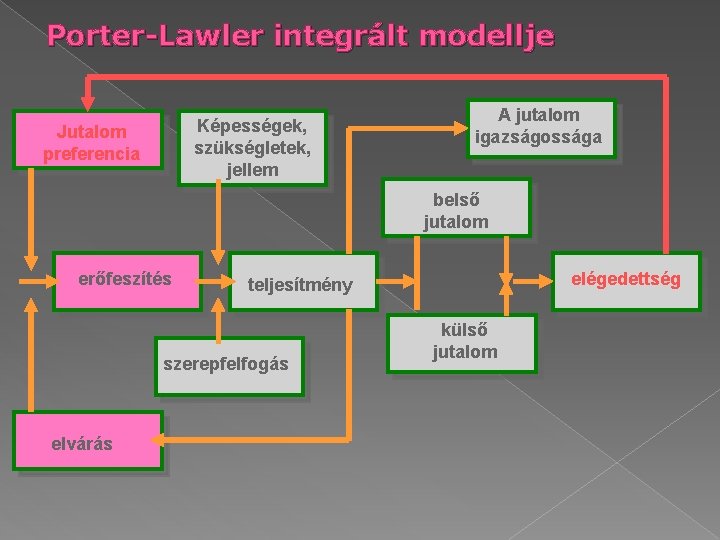 Porter-Lawler integrált modellje

Jutalom preferencia

Képességek, szükségletek, jellem

A jutalom igazságossága

belső jutalom

erőfeszítés

teljesítmény

elégedettség

külső jutalom

szerepfelfogás

elvárás